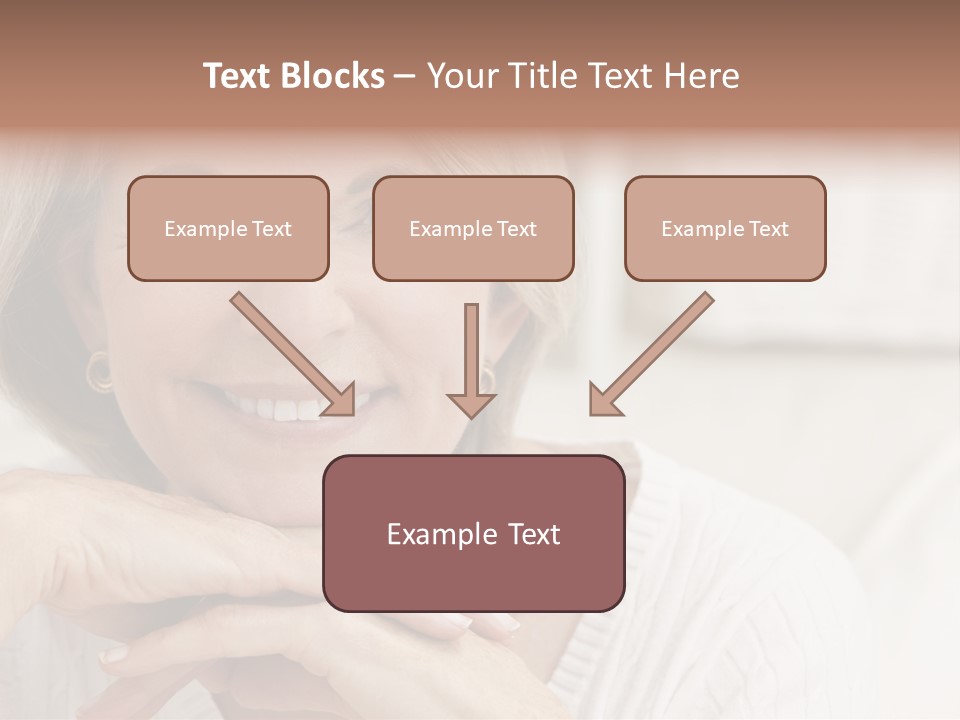 Text Blocks – Your Title Text Here

Example Text

Example Text

Example Text

Example Text